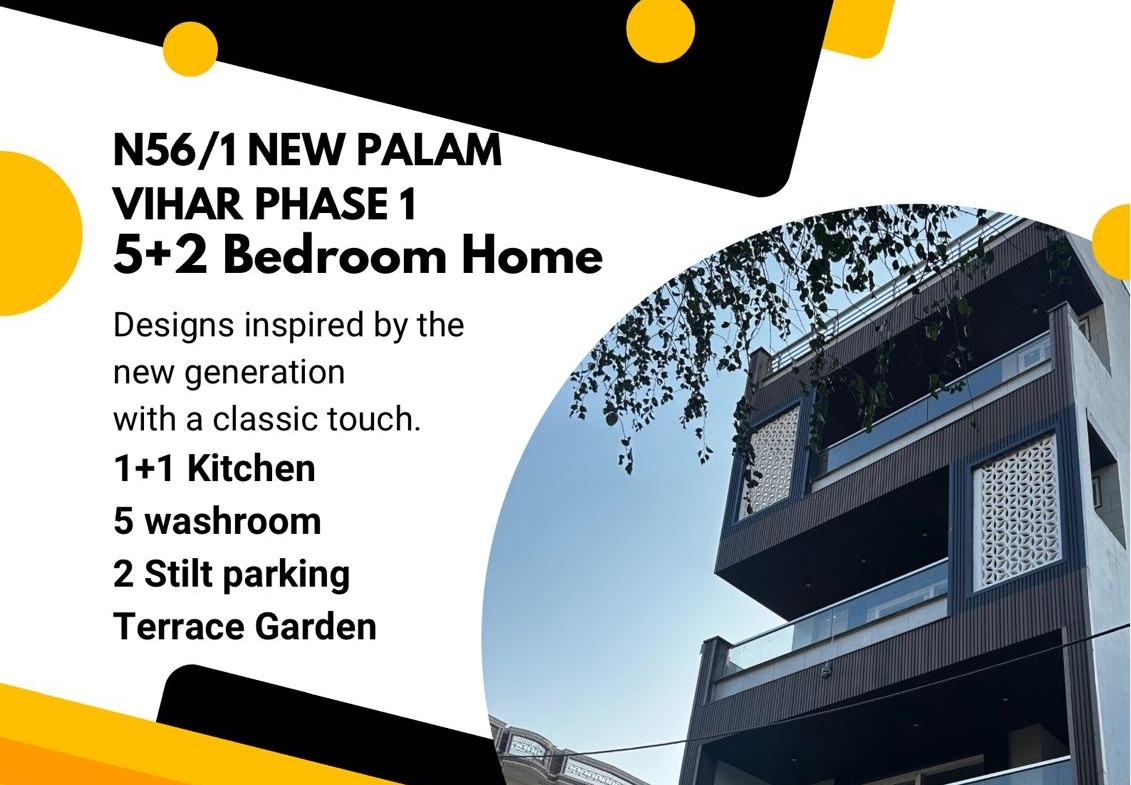 N56/1 NEW PALAM VIHAR PHASE 1
5+2 Bedroom Home

Designs inspired by the new generation with a classic touch.

1+1 Kitchen
5 washroom
2 Stilt parking
Terrace Garden